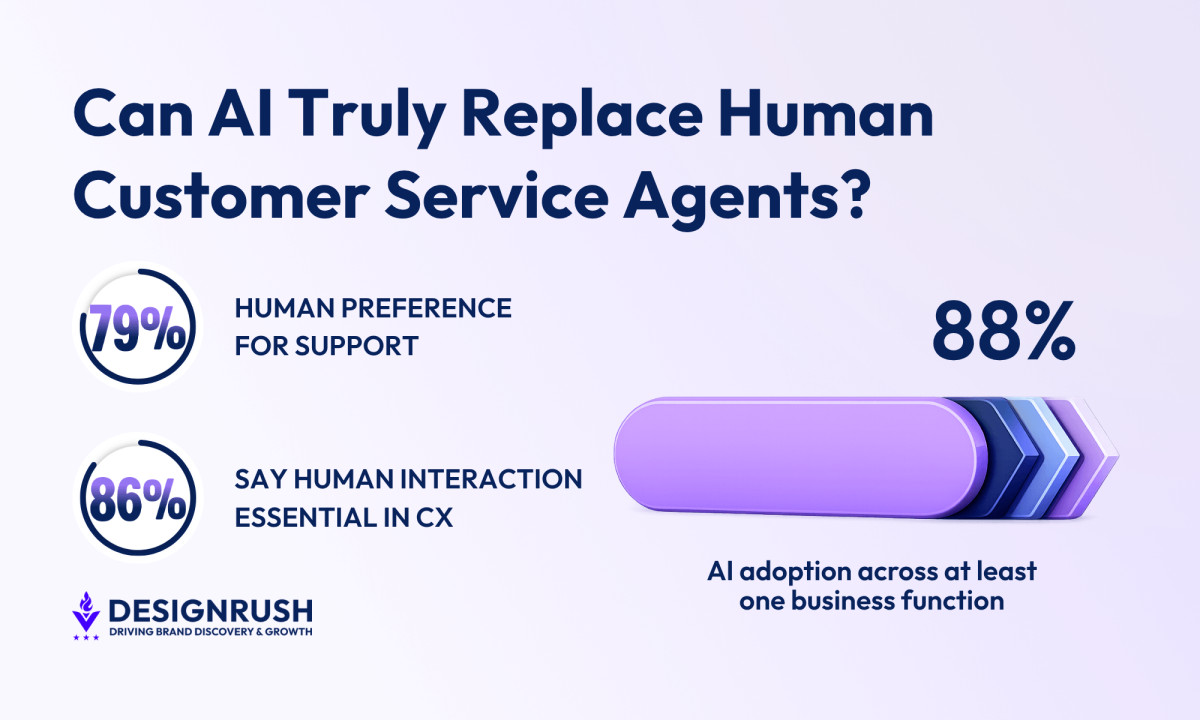 Can AI Truly Replace Human Customer Service Agents?

79%

HUMAN PREFERENCE FOR SUPPORT

86%

SAY HUMAN INTERACTION ESSENTIAL IN CX

88%

AI adoption across at least one business function

DESIGNRUSH
DRIVING BRAND DISCOVERY & GROWTH